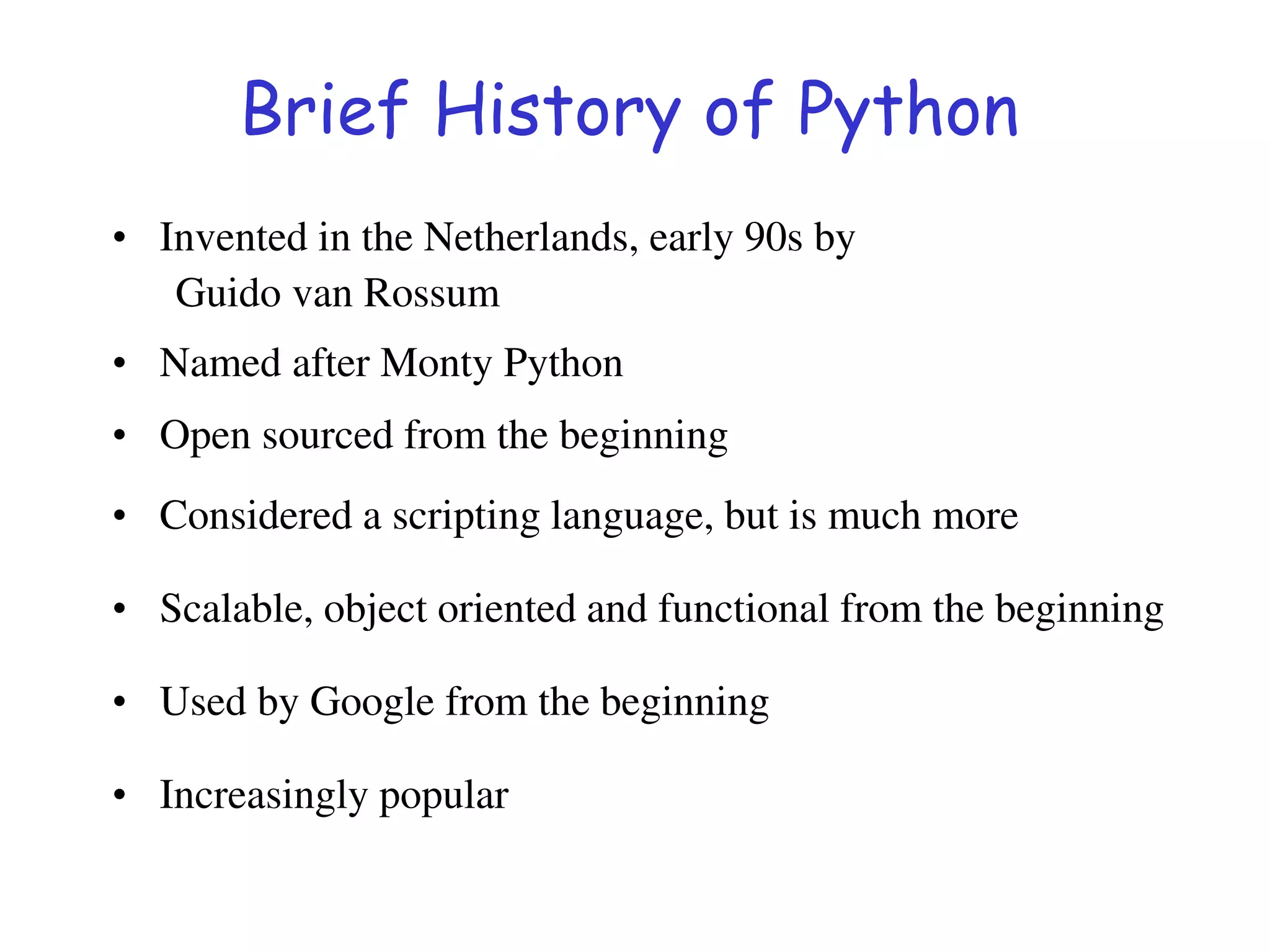 Brief History of Python

• Invented in the Netherlands, early 90s by Guido van Rossum

• Named after Monty Python

• Open sourced from the beginning

• Considered a scripting language, but is much more

• Scalable, object oriented and functional from the beginning

• Used by Google from the beginning

• Increasingly popular